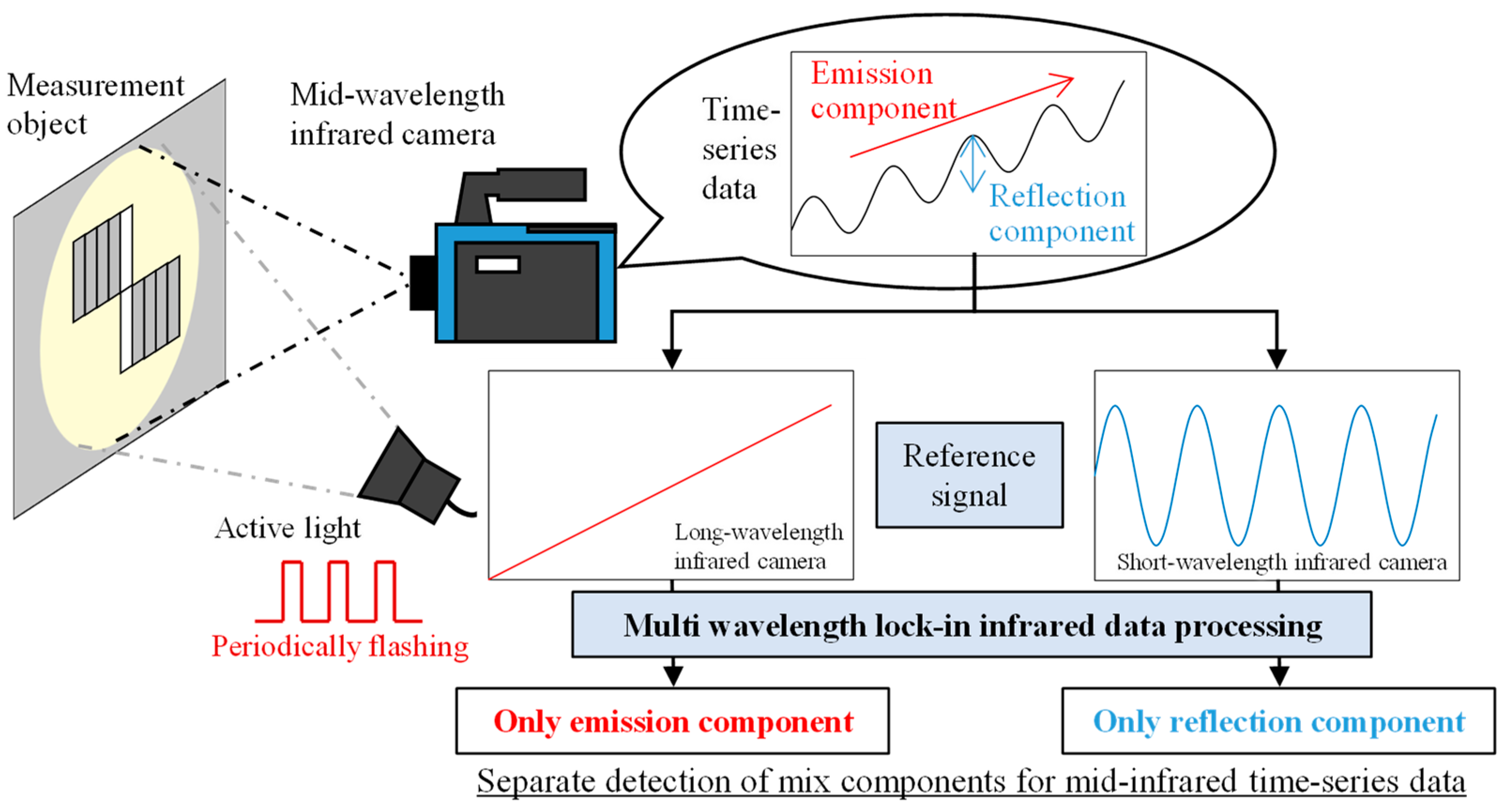 Measurement object

Mid-wavelength infrared camera

Time-series data

Emission component

Reflection component

Active light

Periodically flashing

Long-wavelength infrared camera

Reference signal

Short-wavelength infrared camera

Multi wavelength lock-in infrared data processing

Only emission component

Only reflection component

Separate detection of mix components for mid-infrared time-series data